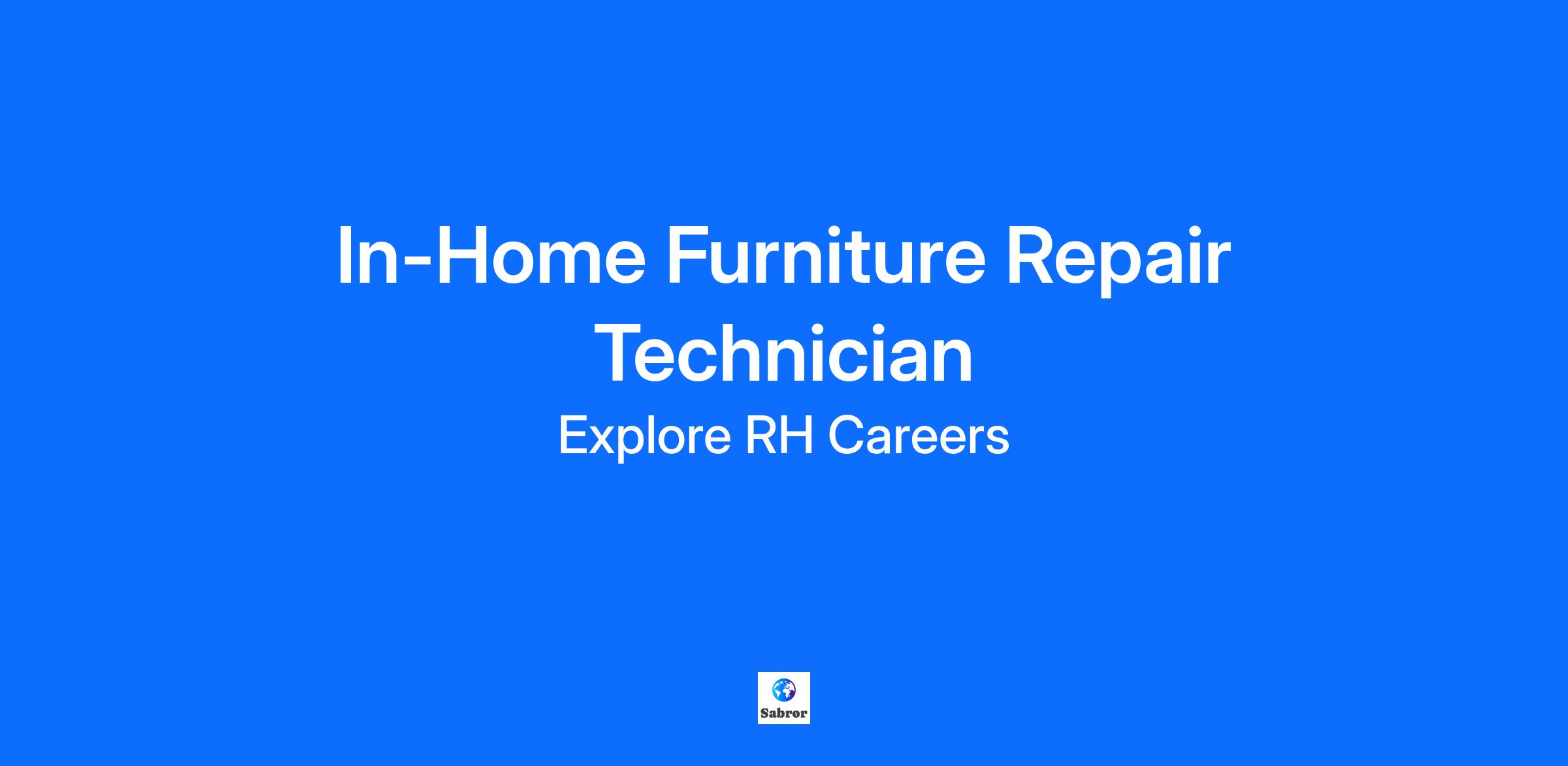 In-Home Furniture Repair Technician

Explore RH Careers

Sabror